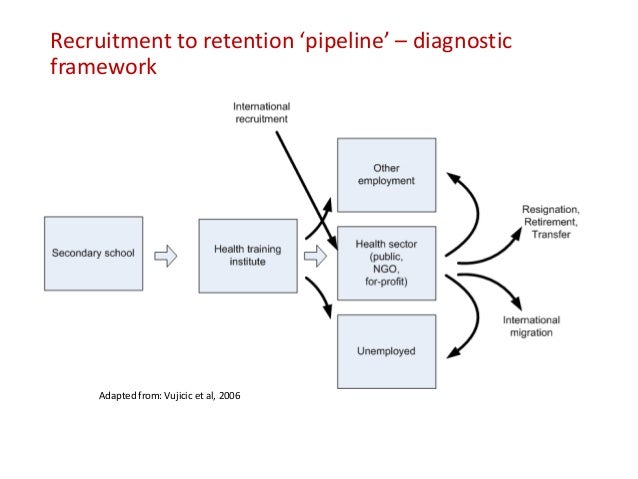 Recruitment to retention ‘pipeline’ – diagnostic framework

International recruitment

Secondary school

Health training institute

Other employment

Health sector (public, NGO, for-profit)

Unemployed

Resignation, Retirement, Transfer

International migration

Adapted from: Vujicic et al, 2006